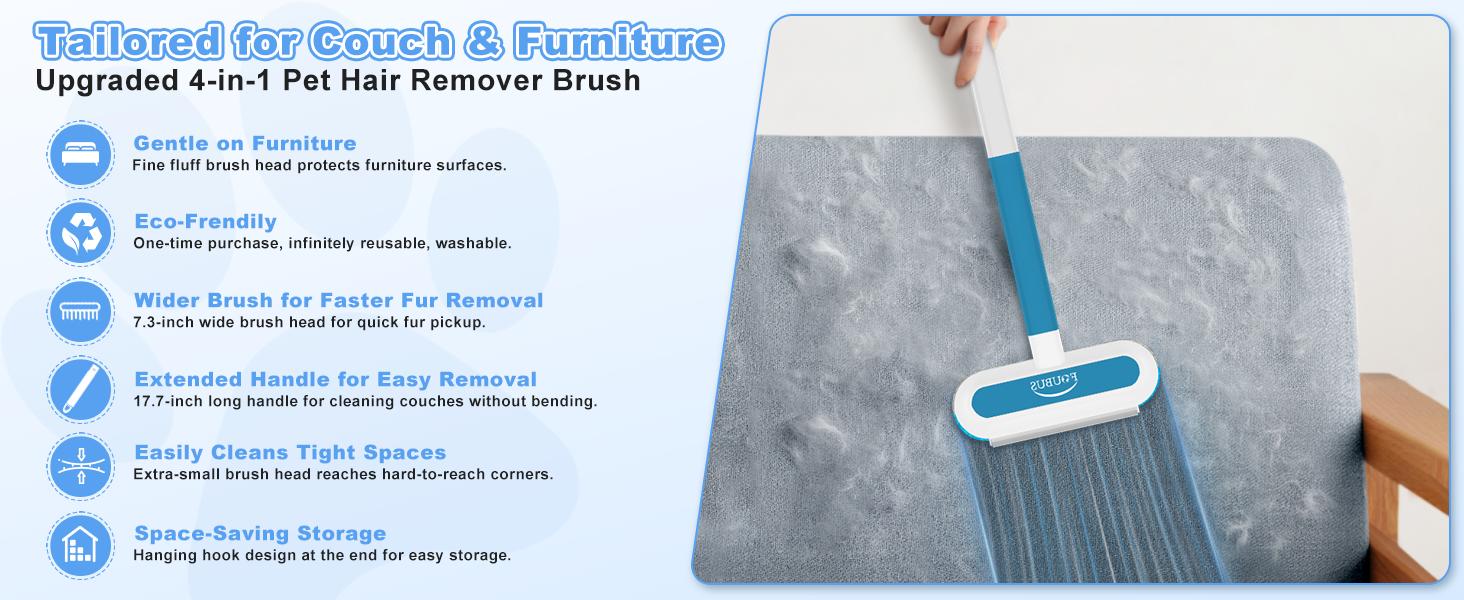 Tailored for Couch & Furniture
Upgraded 4-in-1 Pet Hair Remover Brush

Gentle on Furniture
Fine fluff brush head protects furniture surfaces.

Eco-Frendily
One-time purchase, infinitely reusable, washable.

Wider Brush for Faster Fur Removal
7.3-inch wide brush head for quick fur pickup.

Extended Handle for Easy Removal
17.7-inch long handle for cleaning couches without bending.

Easily Cleans Tight Spaces
Extra-small brush head reaches hard-to-reach corners.

Space-Saving Storage
Hanging hook design at the end for easy storage.

FOUBUS